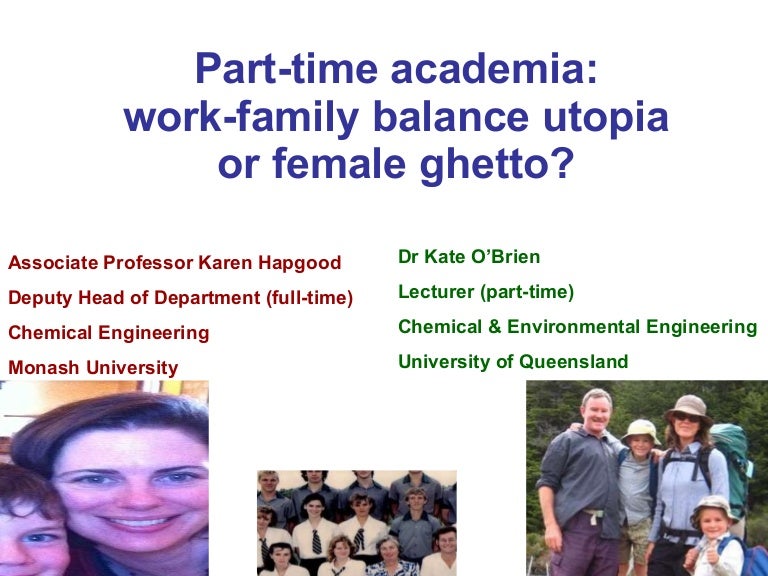 Part-time academia: work-family balance utopia or female ghetto?

Associate Professor Karen Hapgood

Deputy Head of Department (full-time)

Chemical Engineering

Monash University

Dr Kate O'Brien

Lecturer (part-time)

Chemical & Environmental Engineering

University of Queensland